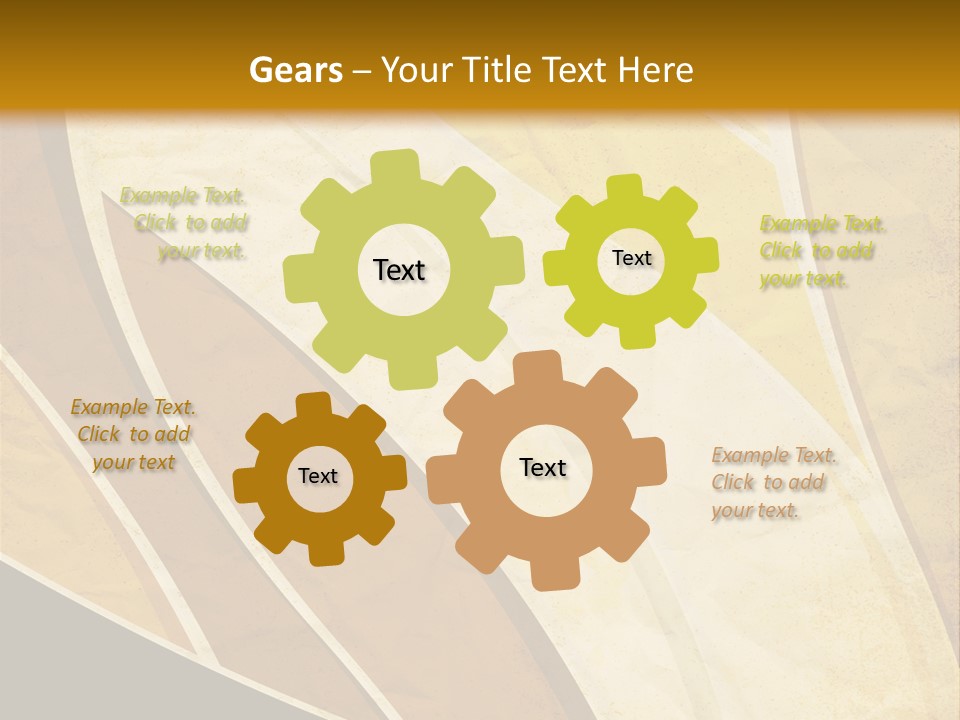 Gears – Your Title Text Here

Example Text. Click to add your text.

Text

Text

Example Text. Click to add your text.

Example Text. Click to add your text

Text

Text

Example Text. Click to add your text.